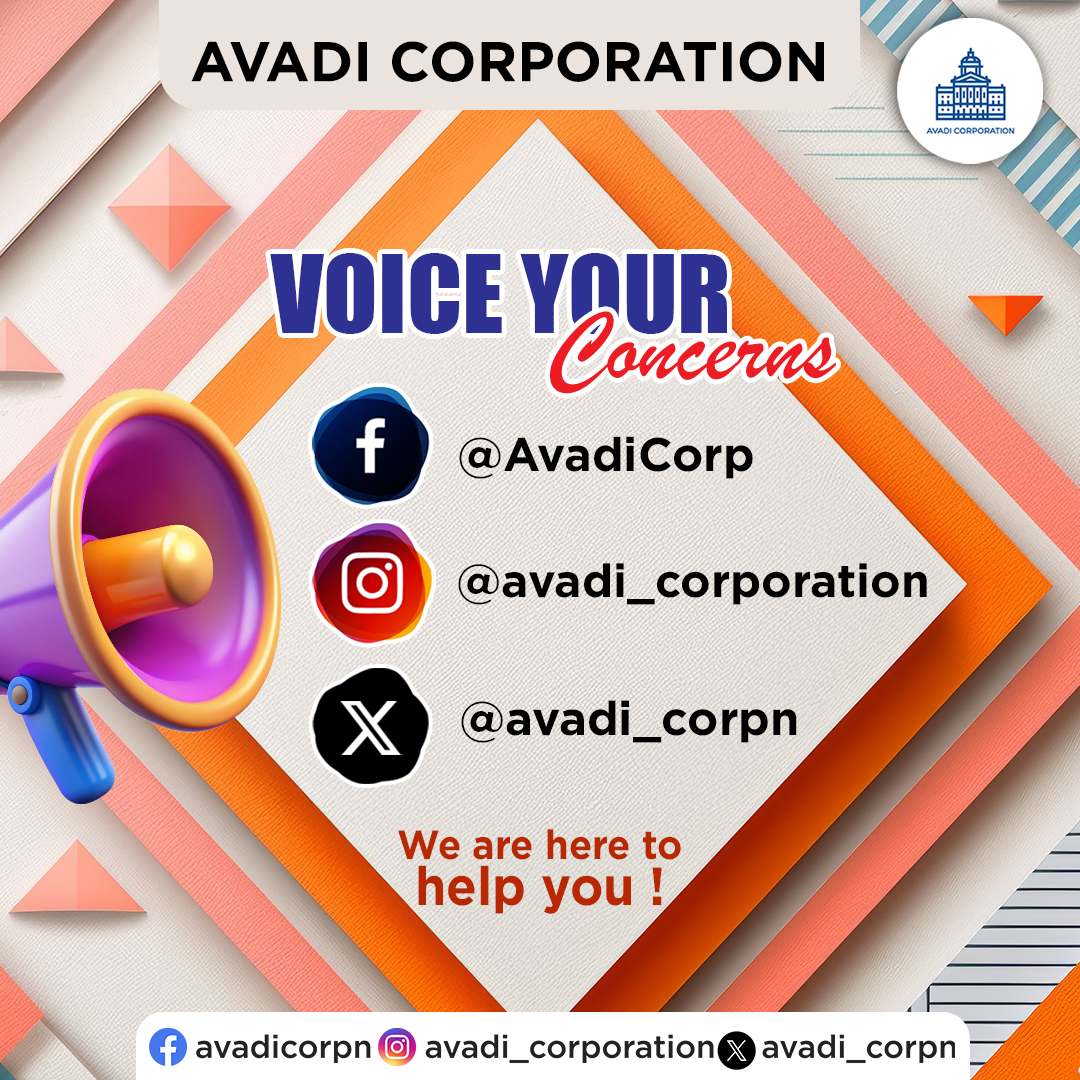 AVADI CORPORATION

AVADI CORPORATION

VOICE YOUR Concerns

@AvadiCorp

@avadi_corporation

@avadi_corpn

We are here to help you !

avadicorpn avadi_corporation avadi_corpn